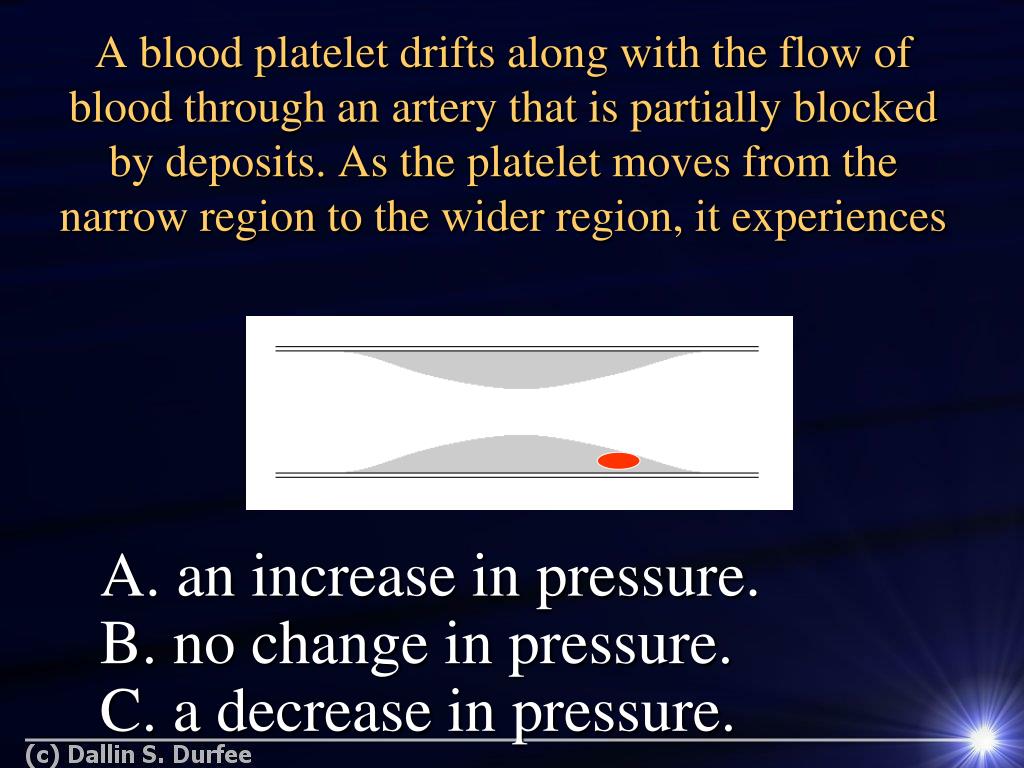 A blood platelet drifts along with the flow of blood through an artery that is partially blocked by deposits. As the platelet moves from the narrow region to the wider region, it experiences

A. an increase in pressure.
B. no change in pressure.
C. a decrease in pressure.

(c) Dallin S. Durfee